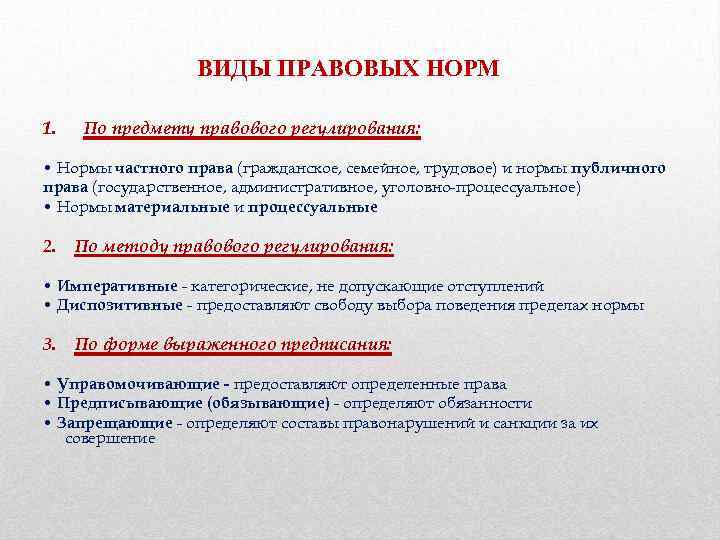 ВИДЫ ПРАВОВЫХ НОРМ

1. По предмету правового регулирования:

• Нормы частного права (гражданское, семейное, трудовое) и нормы публичного права (государственное, административное, уголовно-процессуальное)
• Нормы материальные и процессуальные

2. По методу правового регулирования:

• Императивные - категорические, не допускающие отступлений
• Диспозитивные - предоставляют свободу выбора поведения пределах нормы

3. По форме выраженного предписания:

• Управомочивающие - предоставляют определенные права
• Предписывающие (обязывающие) - определяют обязанности
• Запрещающие - определяют составы правонарушений и санкции за их совершение